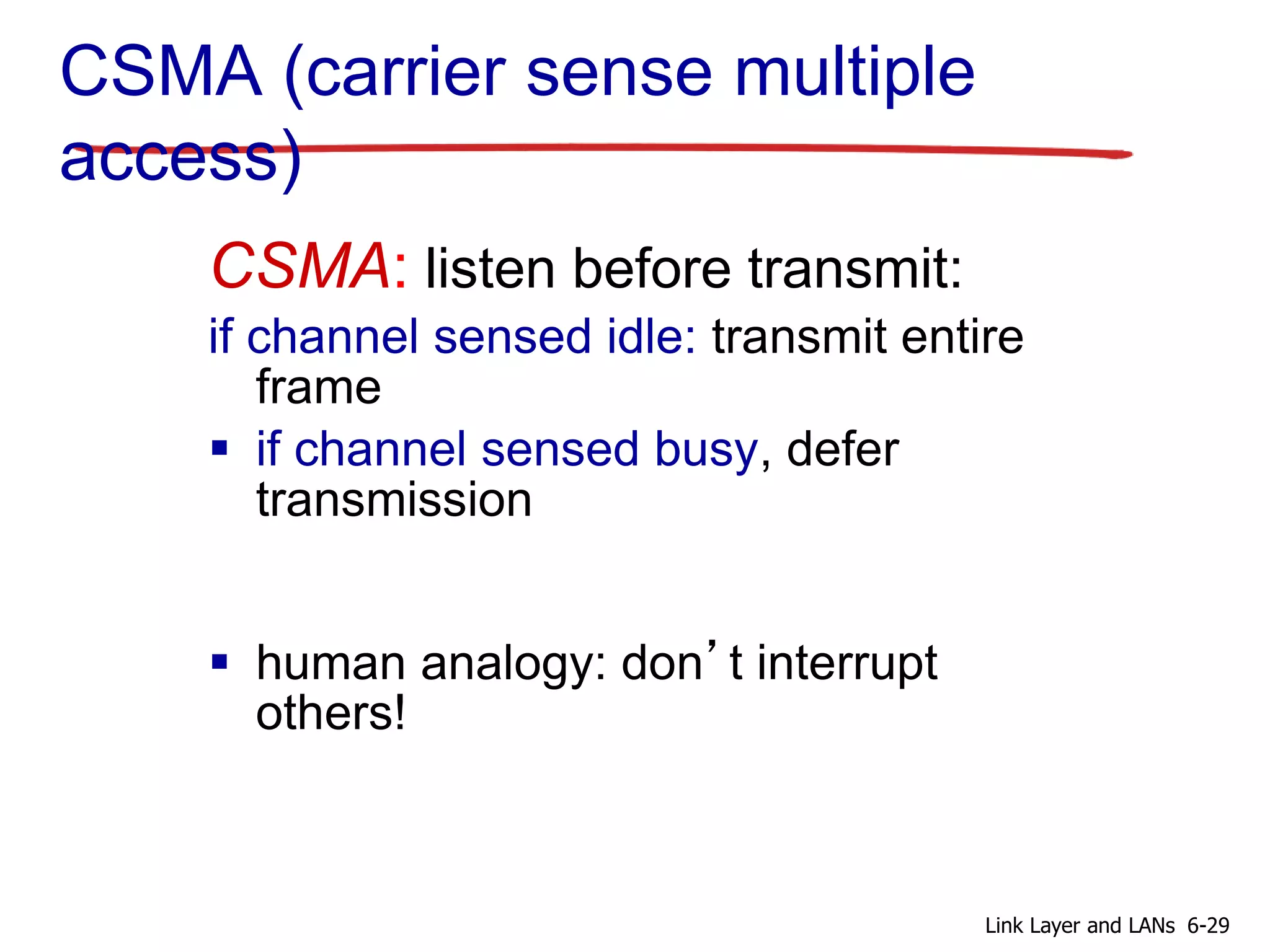 CSMA (carrier sense multiple access)

CSMA: listen before transmit:

if channel sensed idle: transmit entire frame

▪ if channel sensed busy, defer transmission

▪ human analogy: don’t interrupt others!

Link Layer and LANs 6-29